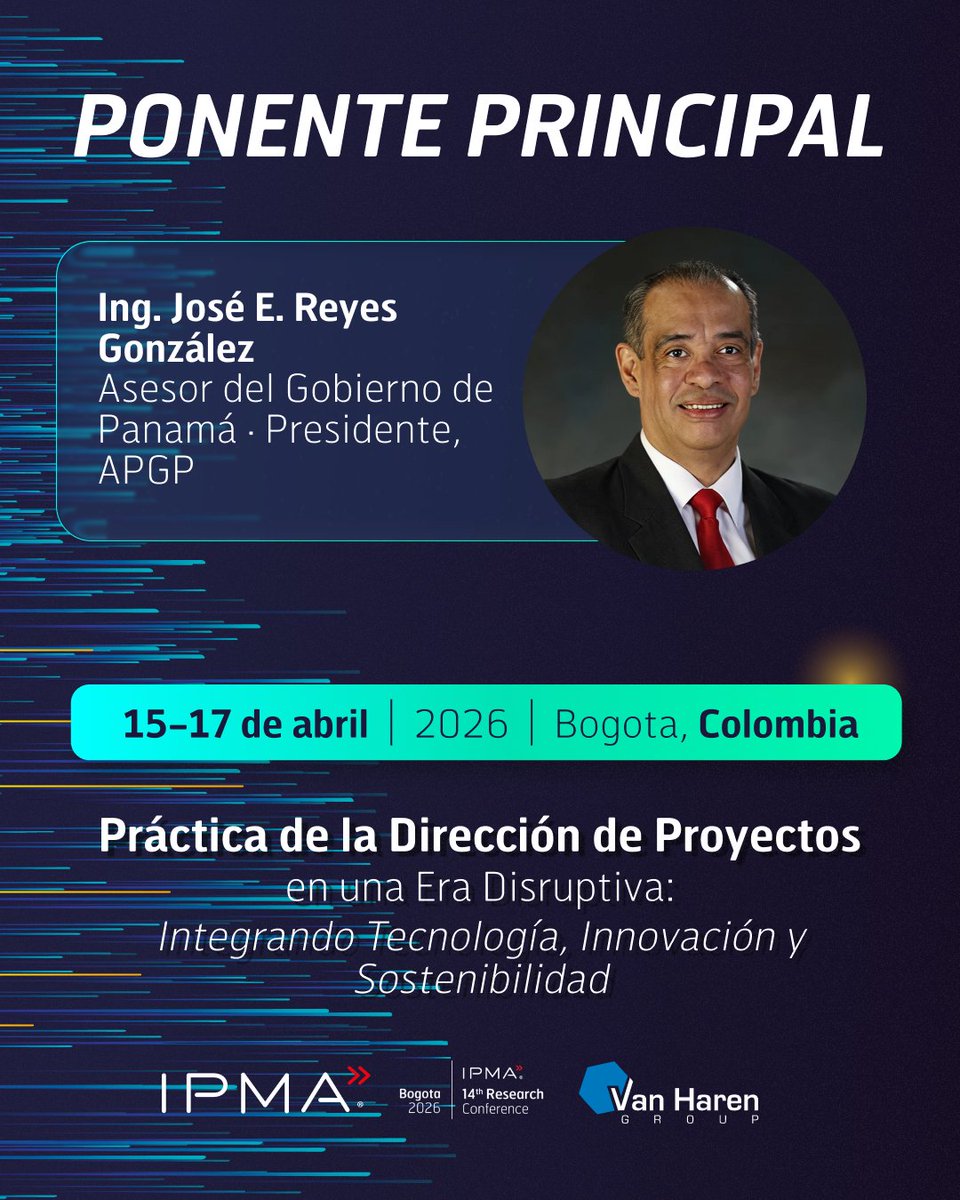 PONENTE PRINCIPAL

Ing. José E. Reyes González
Asesor del Gobierno de Panamá · Presidente, APGP

15–17 de abril | 2026 | Bogota, Colombia

Práctica de la Dirección de Proyectos
en una Era Disruptiva:
Integrando Tecnología, Innovación y Sostenibilidad

IPMA

Bogota 2026 | IPMA 14th Research Conference

Van Haren GROUP